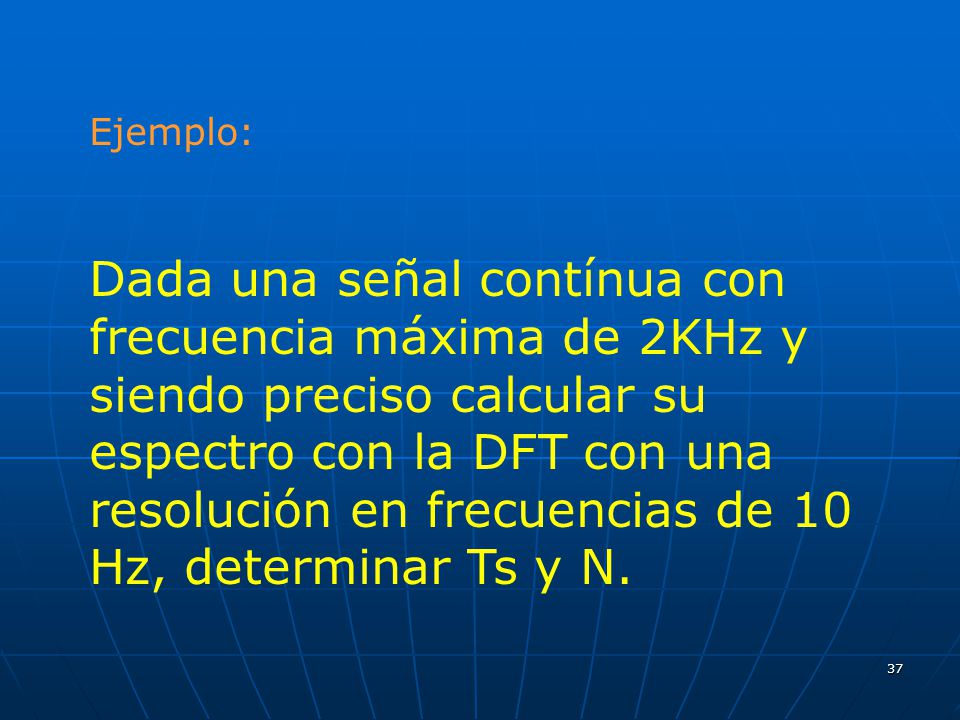 Ejemplo:

Dada una señal contínua con frecuencia máxima de 2KHz y siendo preciso calcular su espectro con la DFT con una resolución en frecuencias de 10 Hz, determinar Ts y N.

37